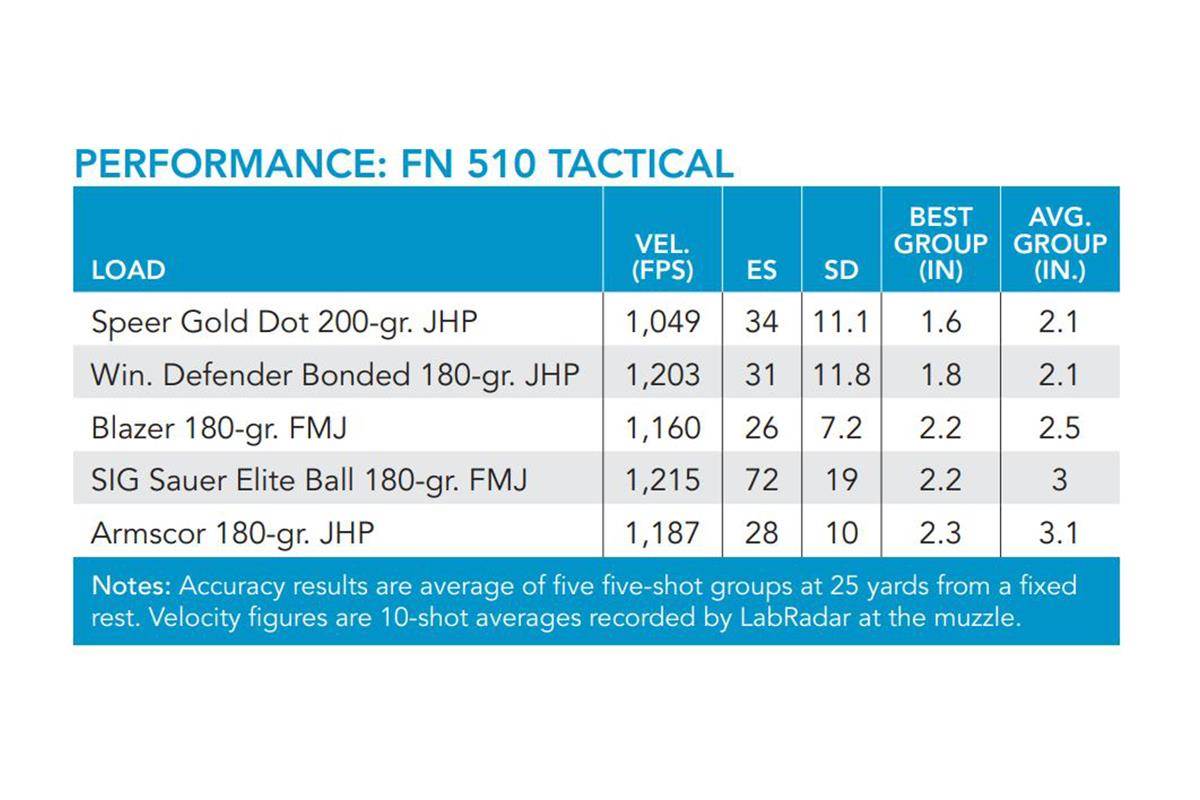 PERFORMANCE: FN 510 TACTICAL

| LOAD | VEL. (FPS) | ES | SD | BEST GROUP (IN) | AVG. GROUP (IN.) |
|---|---|---|---|---|---|
| Speer Gold Dot 200-gr. JHP | 1,049 | 34 | 11.1 | 1.6 | 2.1 |
| Win. Defender Bonded 180-gr. JHP | 1,203 | 31 | 11.8 | 1.8 | 2.1 |
| Blazer 180-gr. FMJ | 1,160 | 26 | 7.2 | 2.2 | 2.5 |
| SIG Sauer Elite Ball 180-gr. FMJ | 1,215 | 72 | 19 | 2.2 | 3 |
| Armscor 180-gr. JHP | 1,187 | 28 | 10 | 2.3 | 3.1 |

Notes: Accuracy results are average of five five-shot groups at 25 yards from a fixed rest. Velocity figures are 10-shot averages recorded by LabRadar at the muzzle.